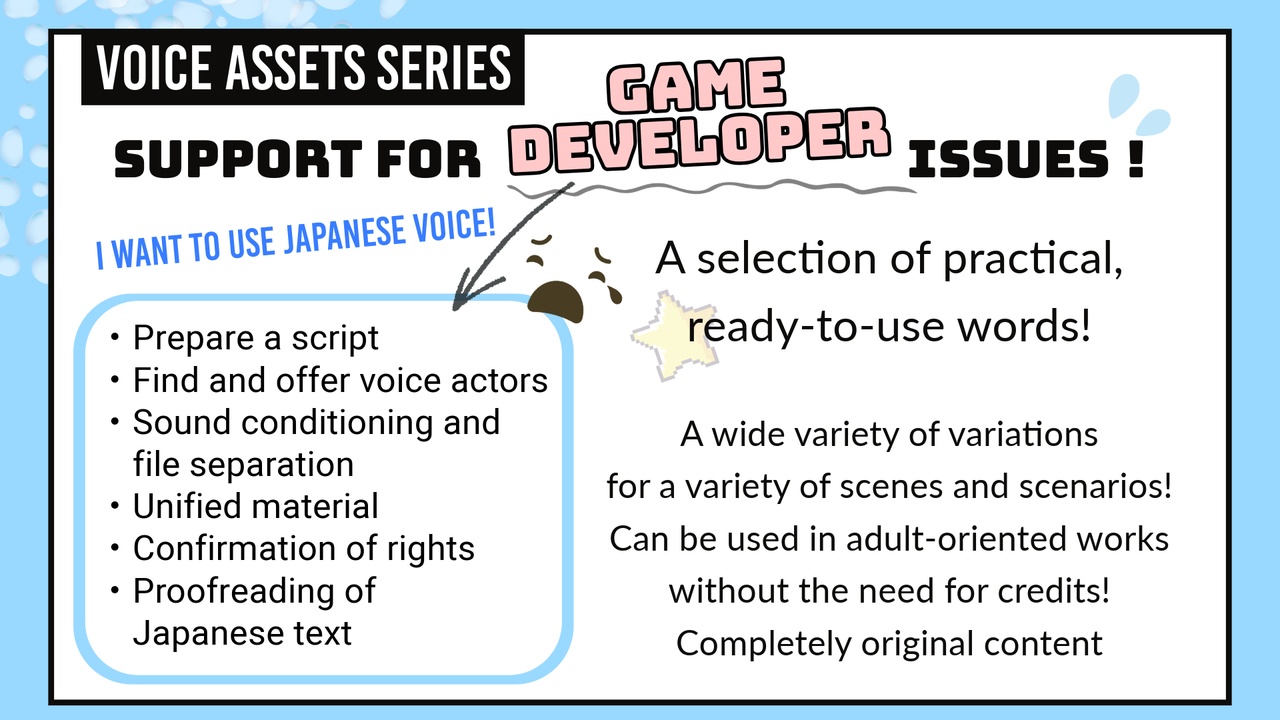 VOICE ASSETS SERIES

SUPPORT FOR GAME DEVELOPER ISSUES !

I WANT TO USE JAPANESE VOICE!

・Prepare a script
・Find and offer voice actors
・Sound conditioning and file separation
・Unified material
・Confirmation of rights
・Proofreading of Japanese text

A selection of practical, ready-to-use words!

A wide variety of variations for a variety of scenes and scenarios! Can be used in adult-oriented works without the need for credits! Completely original content